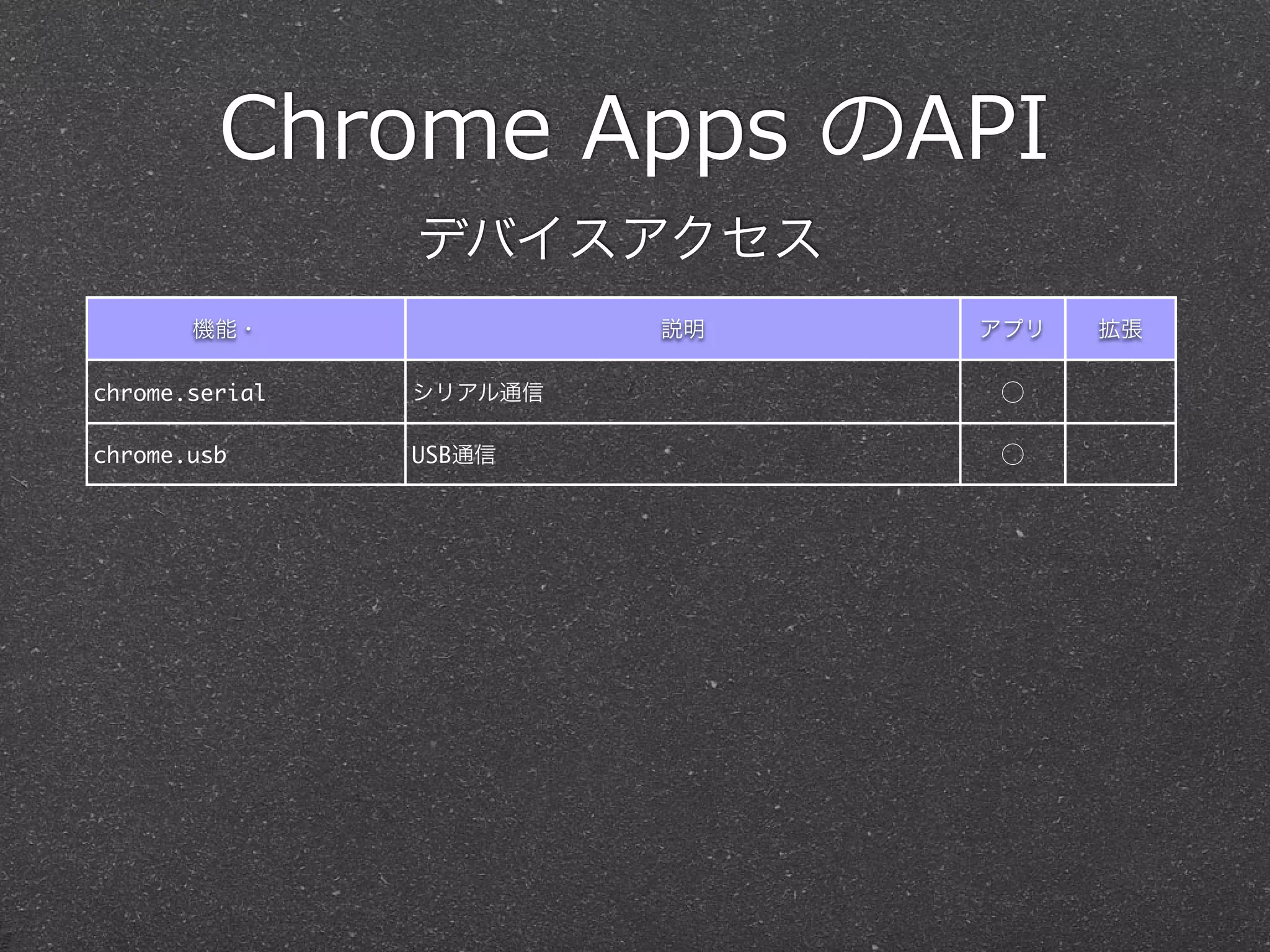 Chrome Apps のAPI

デバイスアクセス

| 機能・ | 説明 | アプリ | 拡張 |
|---|---|---|---|
| chrome.serial | シリアル通信 | ○ | |
| chrome.usb | USB通信 | ○ | |